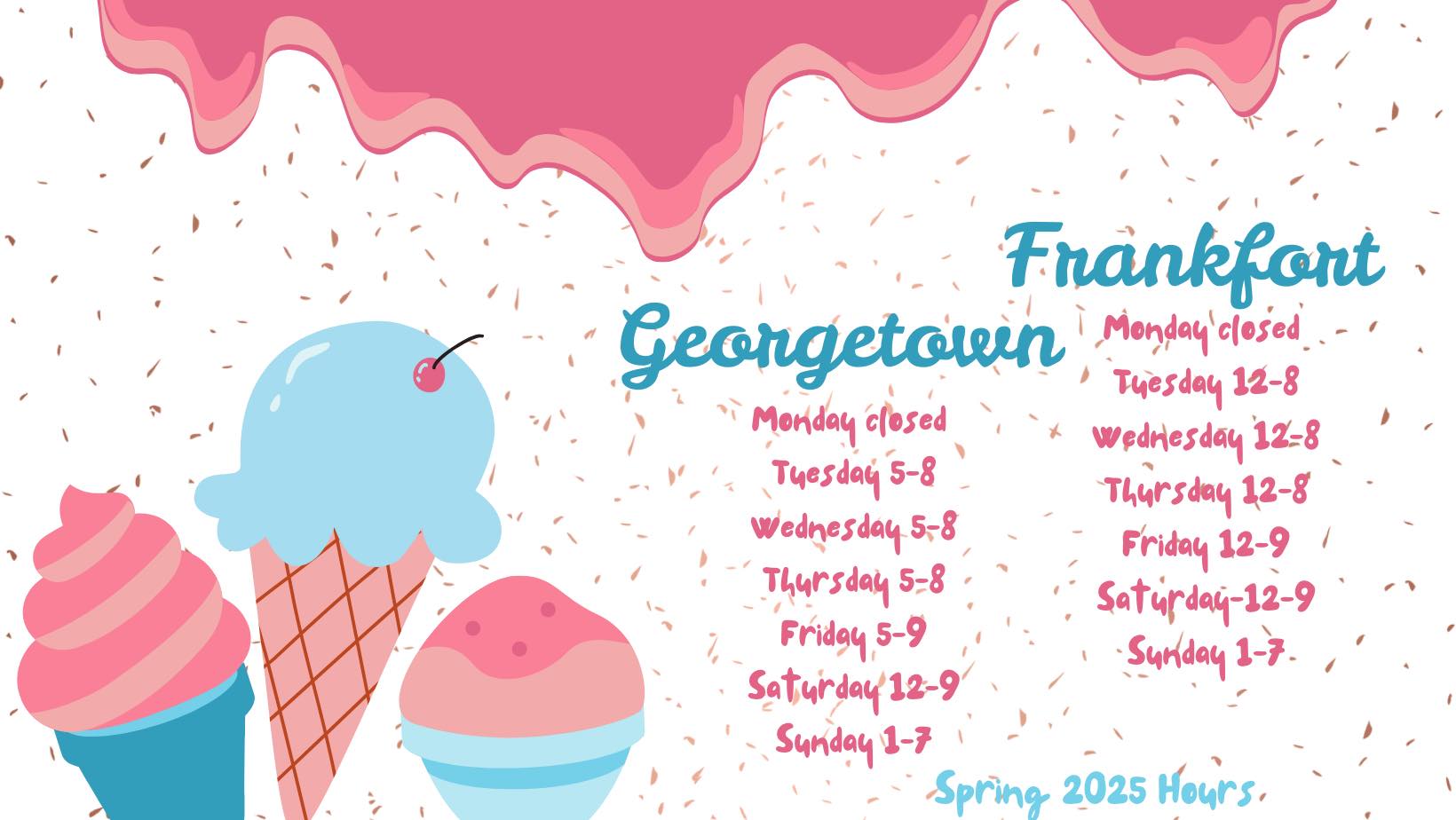 Georgetown

Monday closed
Tuesday 5-8
Wednesday 5-8
Thursday 5-8
Friday 5-9
Saturday 12-9
Sunday 1-7

Frankfort

Monday closed
Tuesday 12-8
Wednesday 12-8
Thursday 12-8
Friday 12-9
Saturday-12-9
Sunday 1-7

Spring 2025 Hours